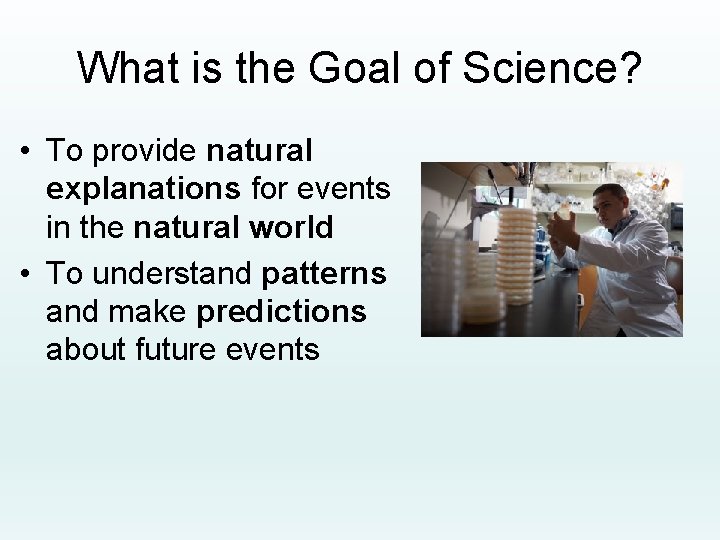 What is the Goal of Science?

• To provide natural explanations for events in the natural world

• To understand patterns and make predictions about future events